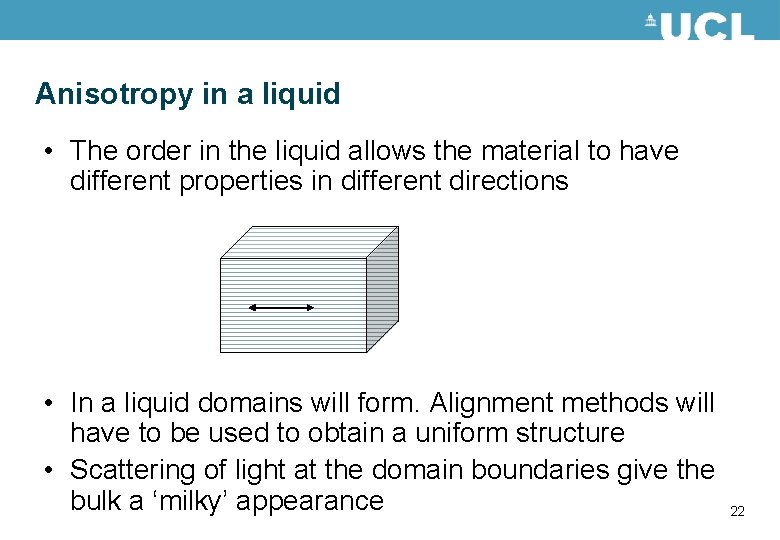 UCL

Anisotropy in a liquid

• The order in the liquid allows the material to have different properties in different directions

• In a liquid domains will form. Alignment methods will have to be used to obtain a uniform structure

• Scattering of light at the domain boundaries give the bulk a ‘milky’ appearance

22